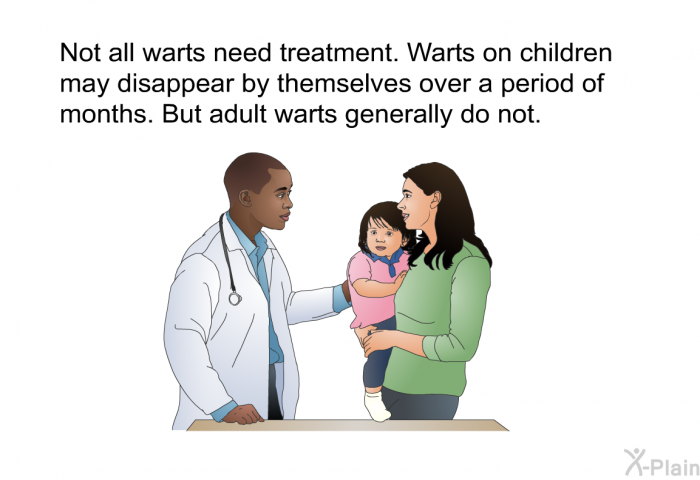 Not all warts need treatment. Warts on children may disappear by themselves over a period of months. But adult warts generally do not.

X-Plain